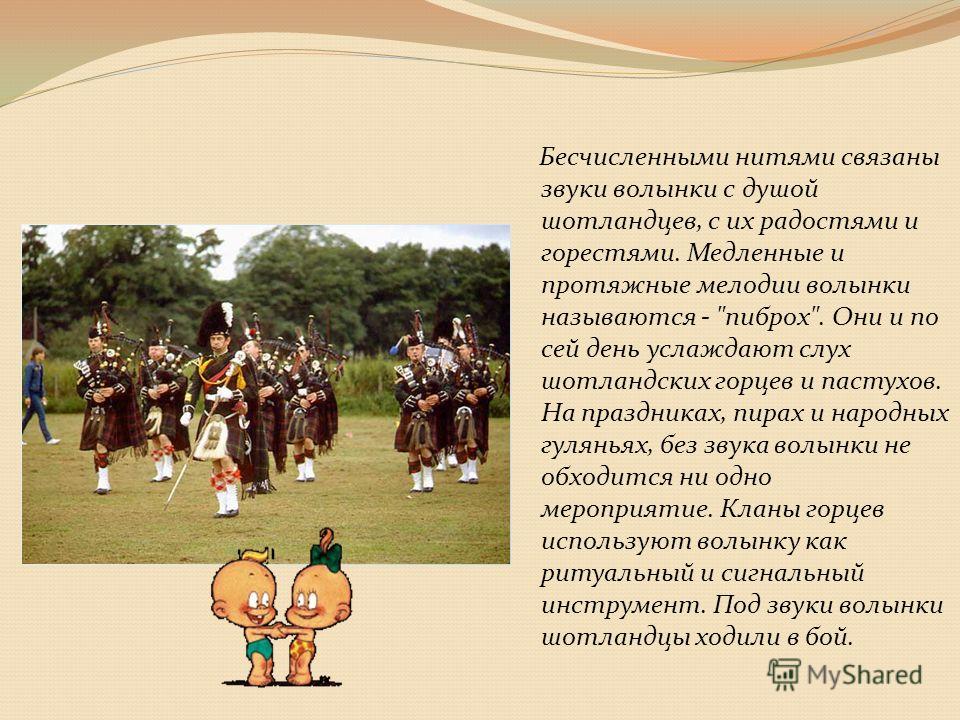 Бесчисленными нитями связаны звуки волынки с душой шотландцев, с их радостями и горестями. Медленные и протяжные мелодии волынки называются - "пиброх". Они и по сей день услаждают слух шотландских горцев и пастухов. На праздниках, пирах и народных гуляньях, без звука волынки не обходится ни одно мероприятие. Кланы горцев используют волынку как ритуальный и сигнальный инструмент. Под звуки волынки шотландцы ходили в бой.

MyShared